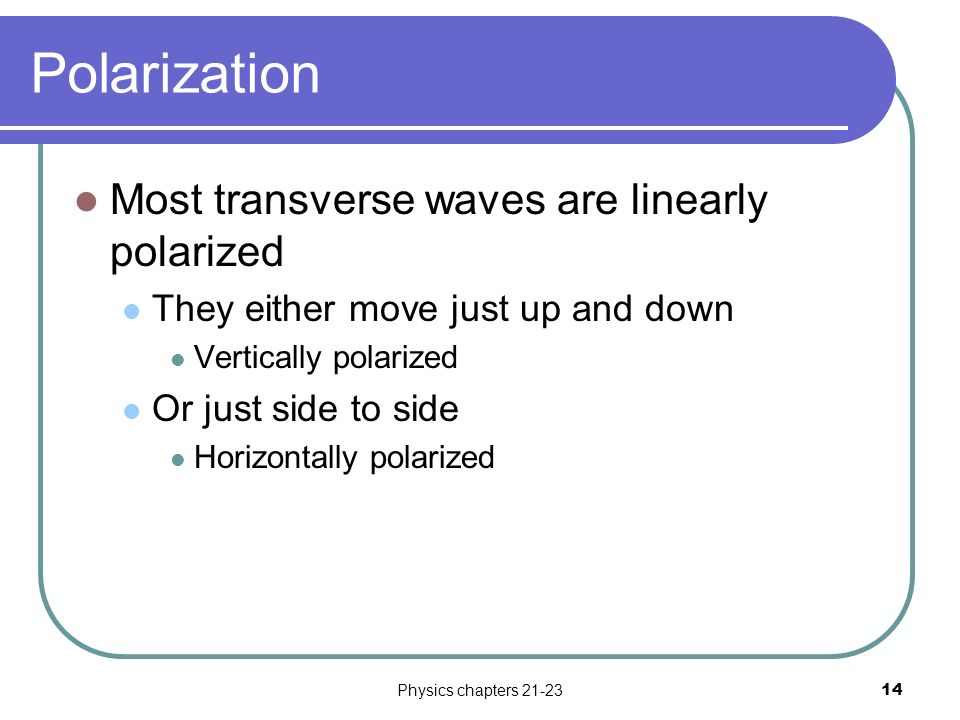 Polarization

- Most transverse waves are linearly polarized
  - They either move just up and down
    - Vertically polarized
  - Or just side to side
    - Horizontally polarized

Physics chapters 21-23

14